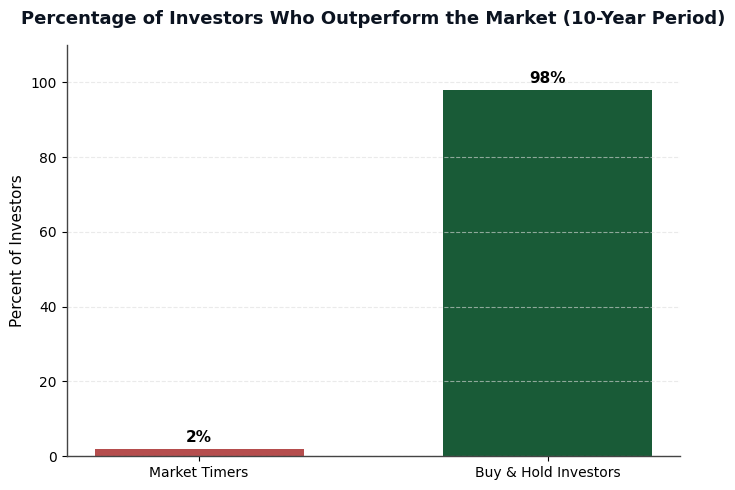 Percentage of Investors Who Outperform the Market (10-Year Period)

Percent of Investors

100
80
60
40
20
0

98%

2%

Market Timers

Buy & Hold Investors